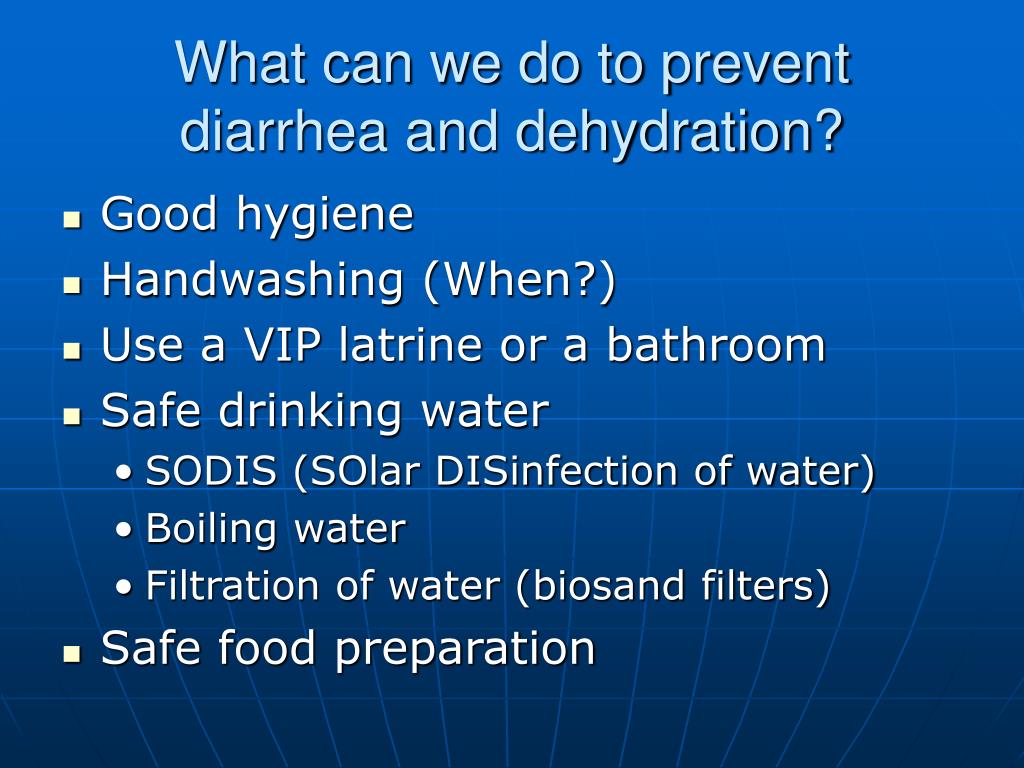 What can we do to prevent diarrhea and dehydration?

- Good hygiene
- Handwashing (When?)
- Use a VIP latrine or a bathroom
- Safe drinking water
  - SODIS (SOlar DISinfection of water)
  - Boiling water
  - Filtration of water (biosand filters)
- Safe food preparation